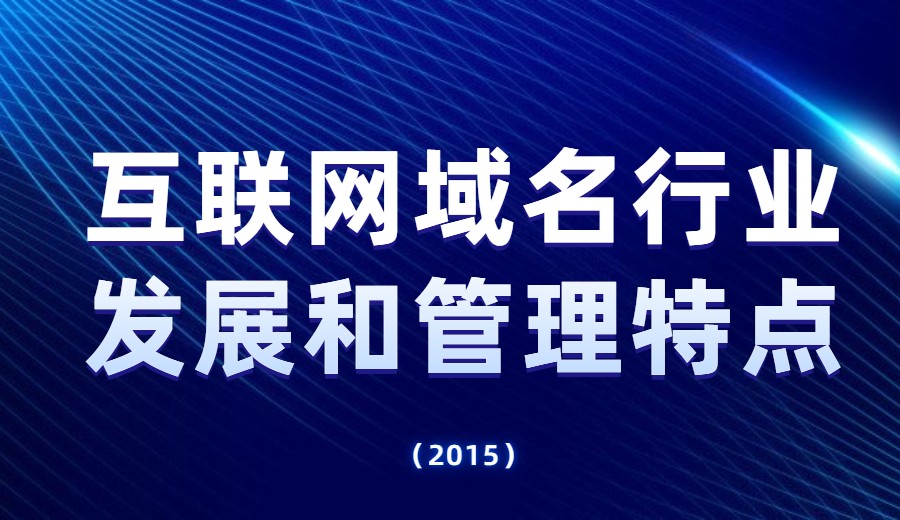 互联网域名行业
发展和管理特点

（2015）